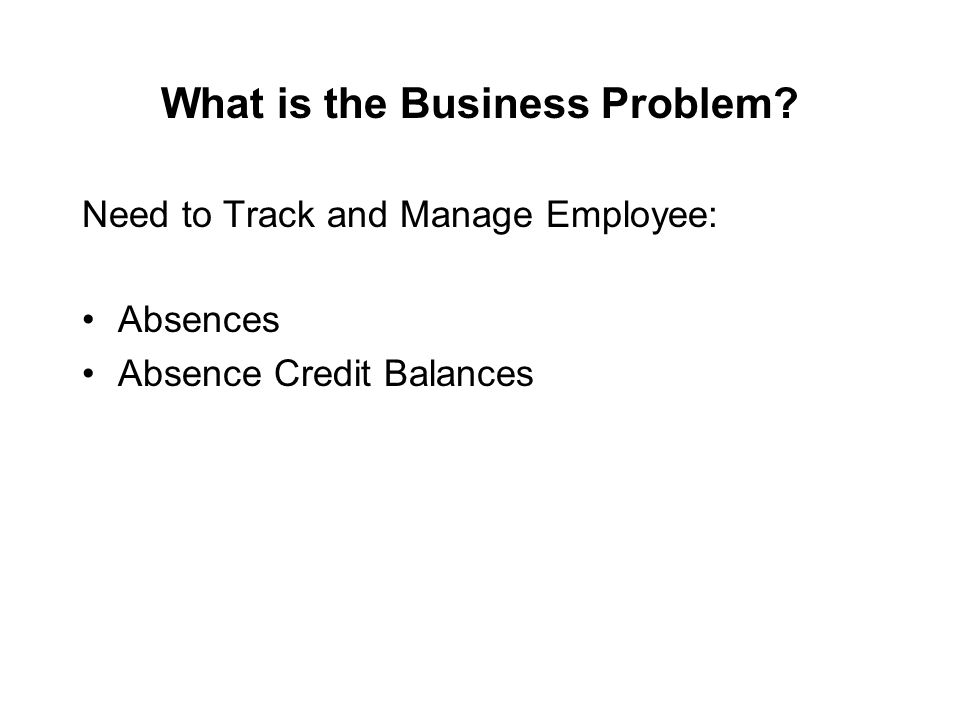 What is the Business Problem?

Need to Track and Manage Employee:

• Absences
• Absence Credit Balances